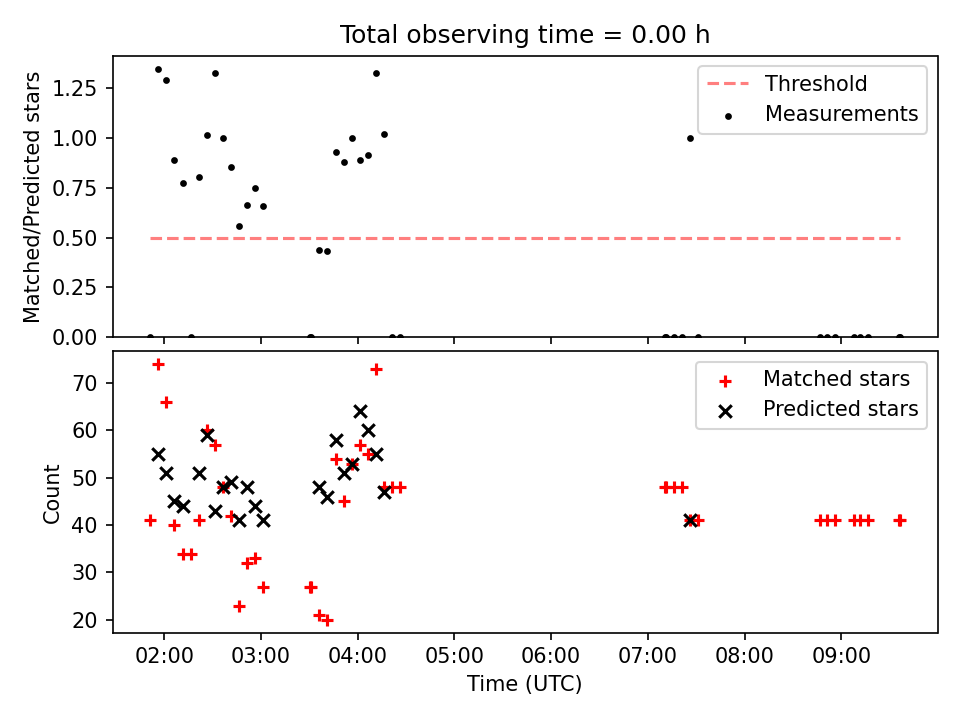 Total observing time = 0.00 h

Matched/Predicted stars

1.25
1.00
0.75
0.50
0.25
0.00

Threshold
Measurements

Count

70
60
50
40
30
20

Matched stars
Predicted stars

02:00
03:00
04:00
05:00
06:00
07:00
08:00
09:00

Time (UTC)